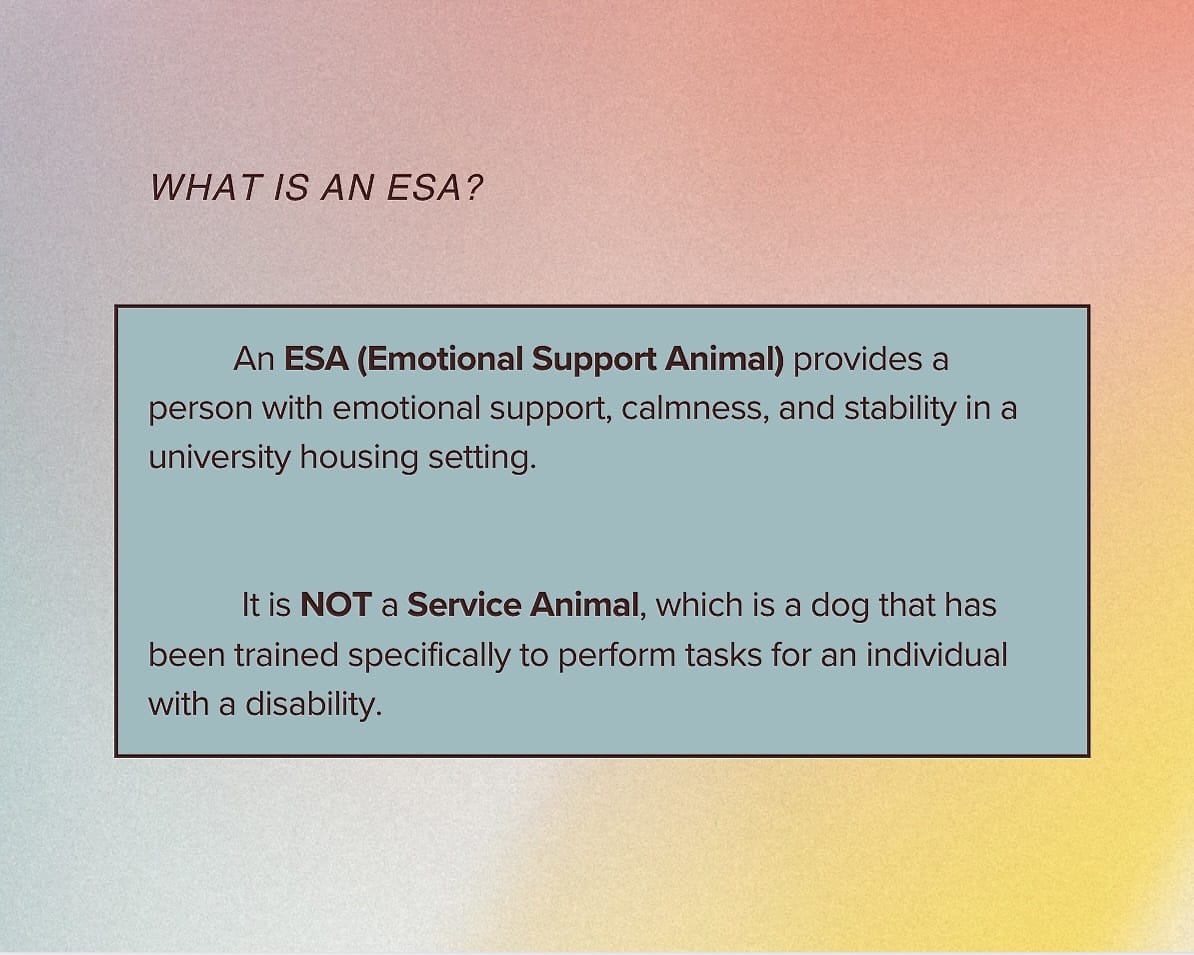 WHAT IS AN ESA?

An ESA (Emotional Support Animal) provides a person with emotional support, calmness, and stability in a university housing setting.

It is NOT a Service Animal, which is a dog that has been trained specifically to perform tasks for an individual with a disability.